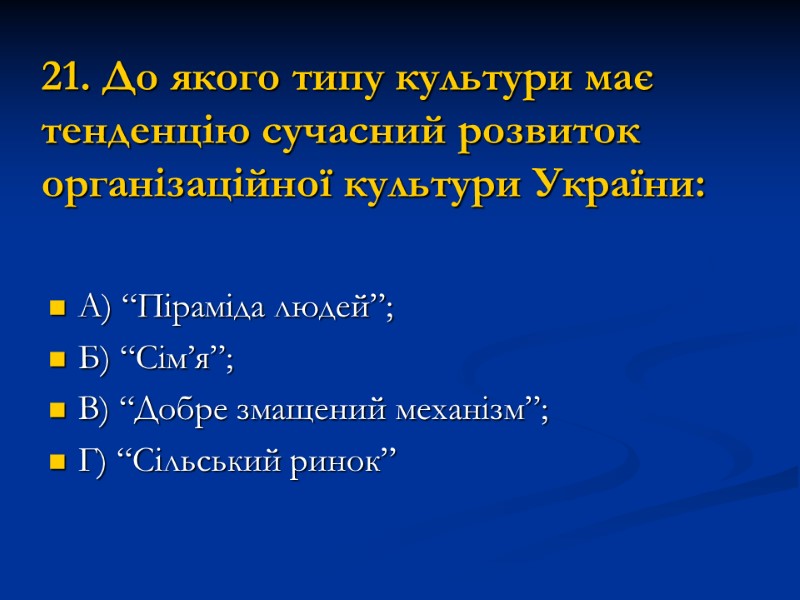 21. До якого типу культури має тенденцію сучасний розвиток організаційної культури України:

А) “Піраміда людей”;
Б) “Сім’я”;
В) “Добре змащений механізм”;
Г) “Сільський ринок”